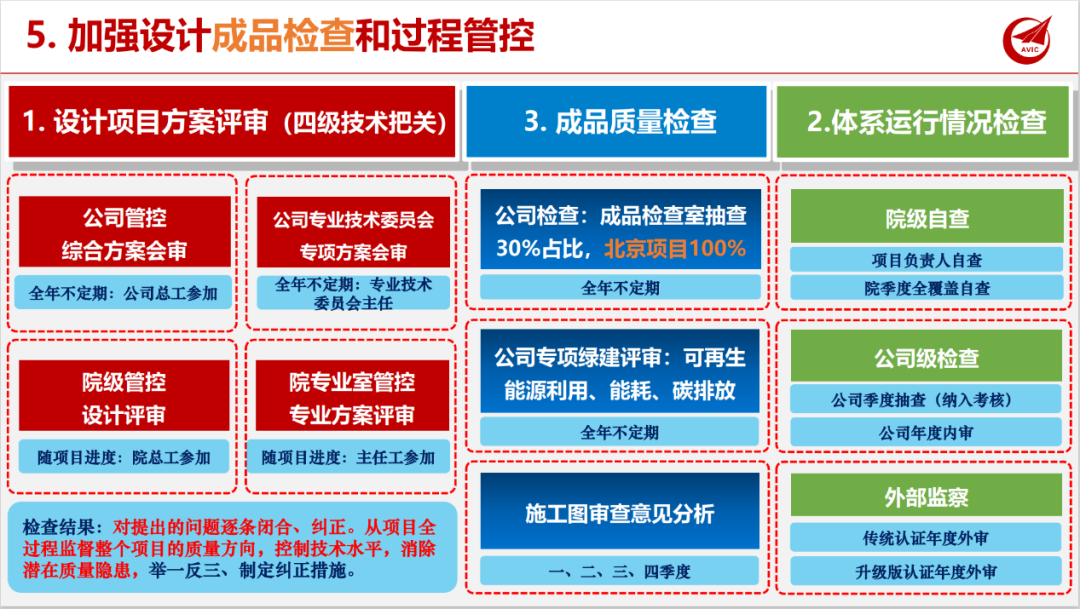 5. 加强设计成品检查和过程管控

AVIC

1. 设计项目方案评审（四级技术把关）

公司管控
综合方案会审

全年不定期：公司总工参加

公司专业技术委员会
专项方案会审

全年不定期：专业技术委员会主任

院级管控
设计评审

随项目进度：院总工参加

院专业室管控
专业方案评审

随项目进度：主任工参加

检查结果：对提出的问题逐条闭合、纠正。从项目全过程监督整个项目的质量方向，控制技术水平，消除潜在质量隐患，举一反三、制定纠正措施。

3. 成品质量检查

公司检查：成品检查室抽查30%占比，北京项目100%

全年不定期

公司专项绿建评审：可再生能源利用、能耗、碳排放

全年不定期

施工图审查意见分析

一、二、三、四季度

2.体系运行情况检查

院级自查

项目负责人自查

院季度全覆盖自查

公司级检查

公司季度抽查（纳入考核）

公司年度内审

外部监察

传统认证年度外审

升级版认证年度外审